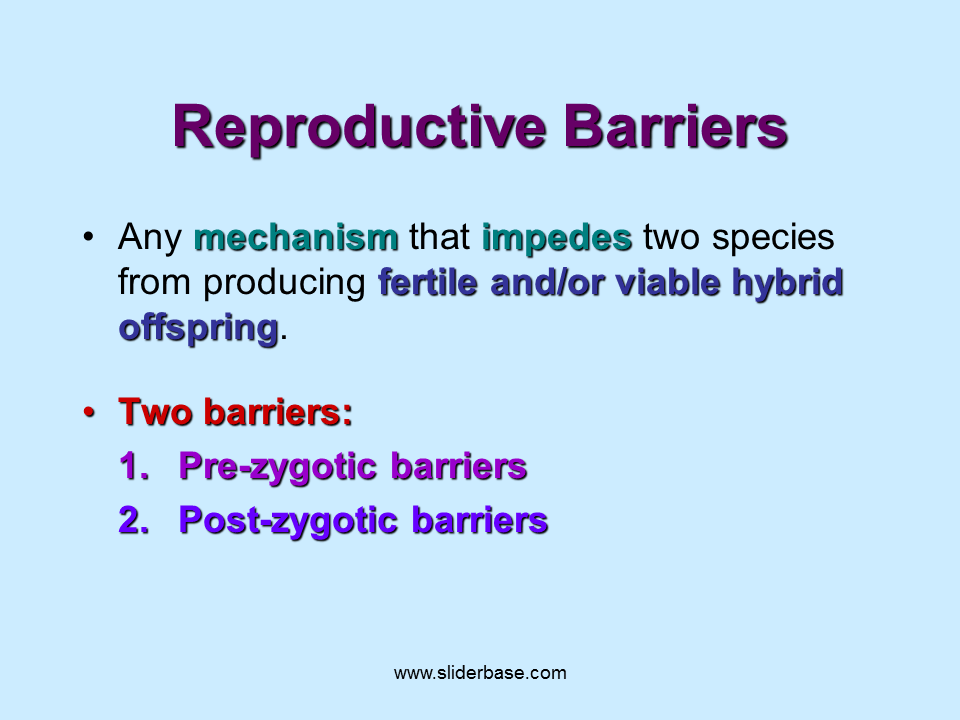 Reproductive Barriers

• Any mechanism that impedes two species from producing fertile and/or viable hybrid offspring.

• Two barriers:
1. Pre-zygotic barriers
2. Post-zygotic barriers

www.sliderbase.com